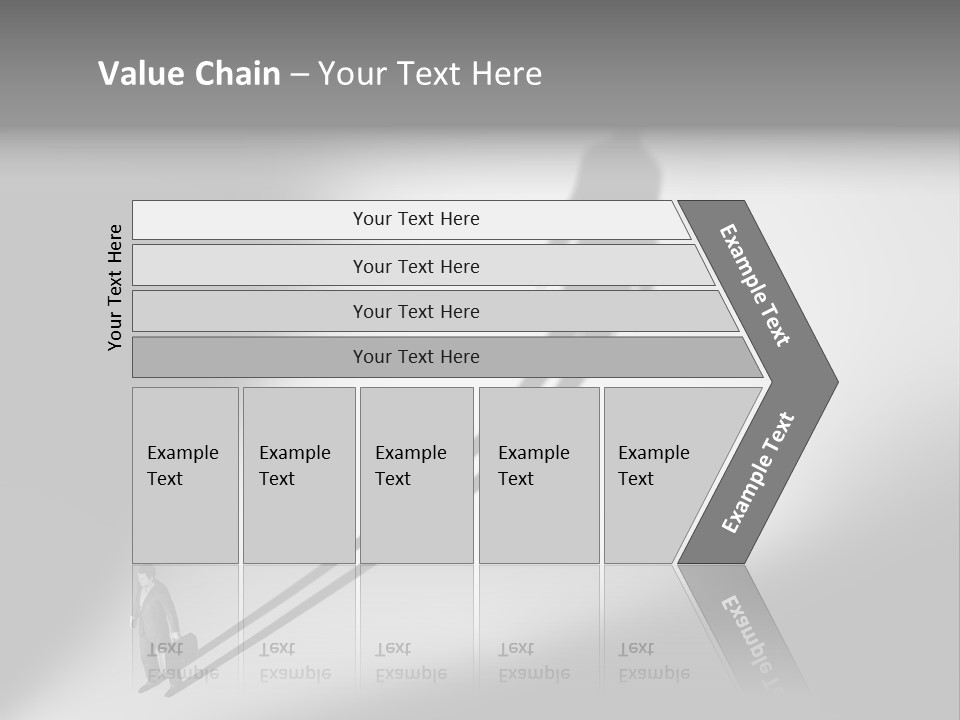 Value Chain – Your Text Here

Your Text Here

Your Text Here

Your Text Here

Your Text Here

Your Text Here

Example Text

Example Text

Example Text

Example Text

Example Text

Example Text

Example Text